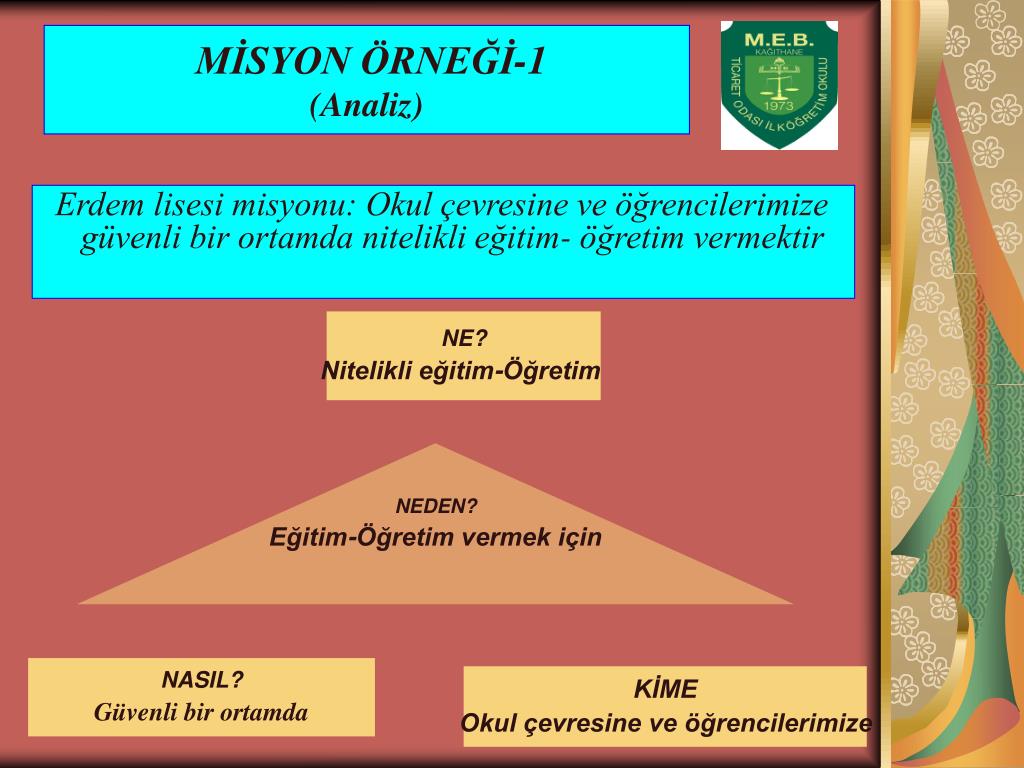 MİSYON ÖRNEĞİ-1
(Analiz)

M.E.B.
KAĞITHANE
TİCARET ODASI İLKÖĞRETİM OKULU
1973

Erdem lisesi misyonu: Okul çevresine ve öğrencilerimize güvenli bir ortamda nitelikli eğitim- öğretim vermektir

NE?
Nitelikli eğitim-Öğretim

NEDEN?
Eğitim-Öğretim vermek için

NASIL?
Güvenli bir ortamda

KİME
Okul çevresine ve öğrencilerimize